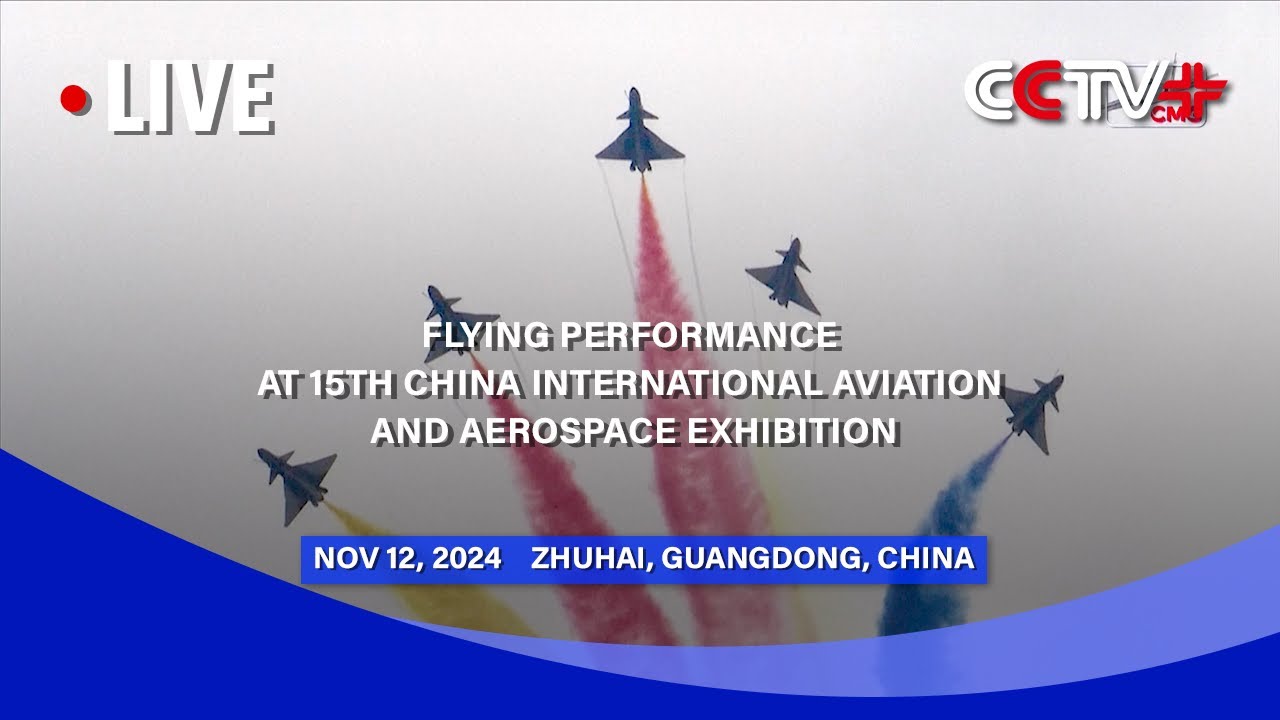 LIVE

CCTV+ CMG

FLYING PERFORMANCE
AT 15TH CHINA INTERNATIONAL AVIATION
AND AEROSPACE EXHIBITION

NOV 12, 2024 ZHUHAI, GUANGDONG, CHINA